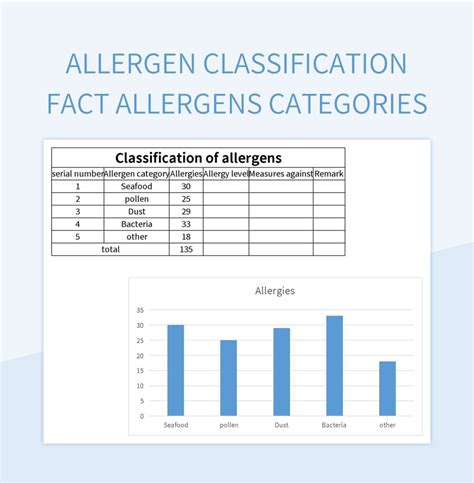 ALLERGEN CLASSIFICATION FACT ALLERGENS CATEGORIES

Classification of allergens

| serial number | Allergen category | Allergies | Allergy level | Measures against | Remark |
|---|---|---|---|---|---|
| 1 | Seafood | 30 | | | |
| 2 | pollen | 25 | | | |
| 3 | Dust | 29 | | | |
| 4 | Bacteria | 33 | | | |
| 5 | other | 18 | | | |
| total | | 135 | | | |

Allergies

35
30
25
20
15
10
5
0

Seafood pollen Dust Bacteria other